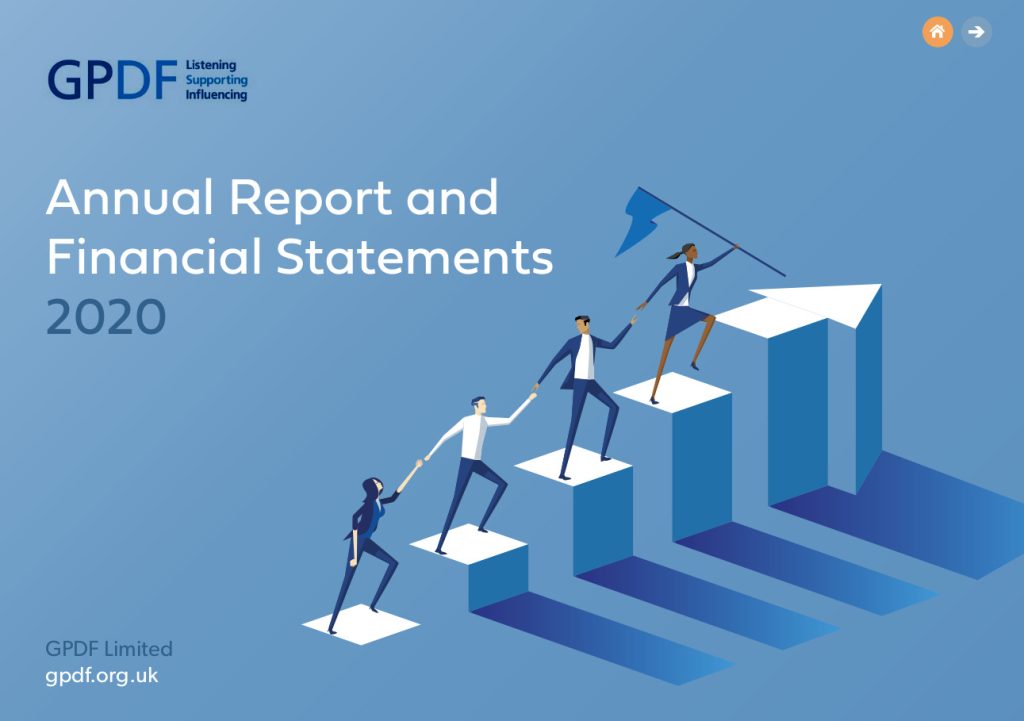 GPDF Listening Supporting Influencing

Annual Report and Financial Statements 2020

GPDF Limited
gpdf.org.uk